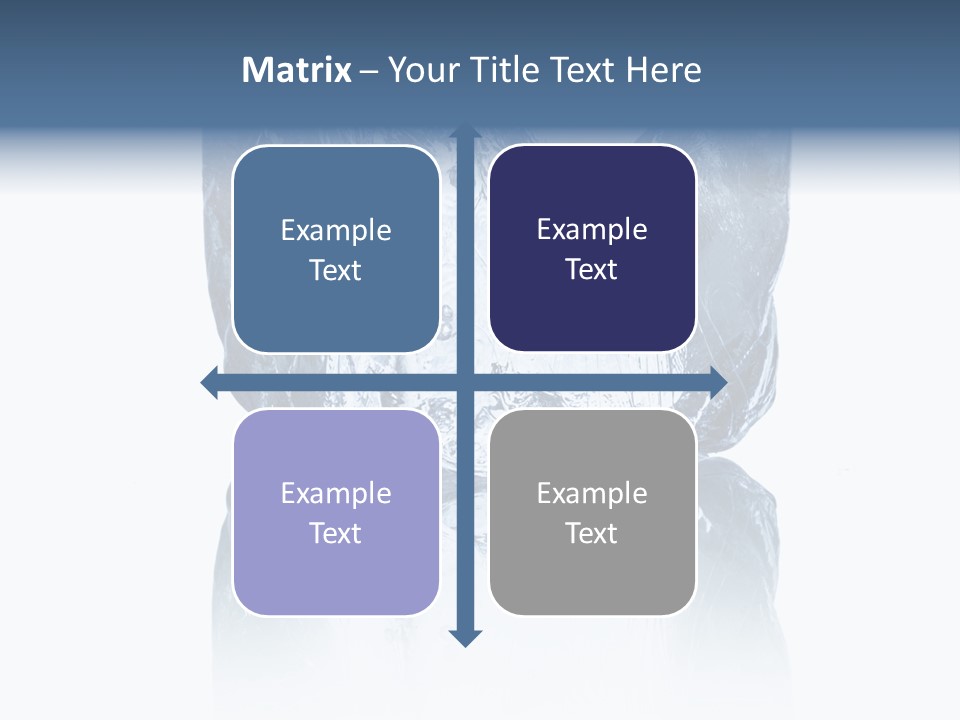 Matrix – Your Title Text Here

Example Text

Example Text

Example Text

Example Text